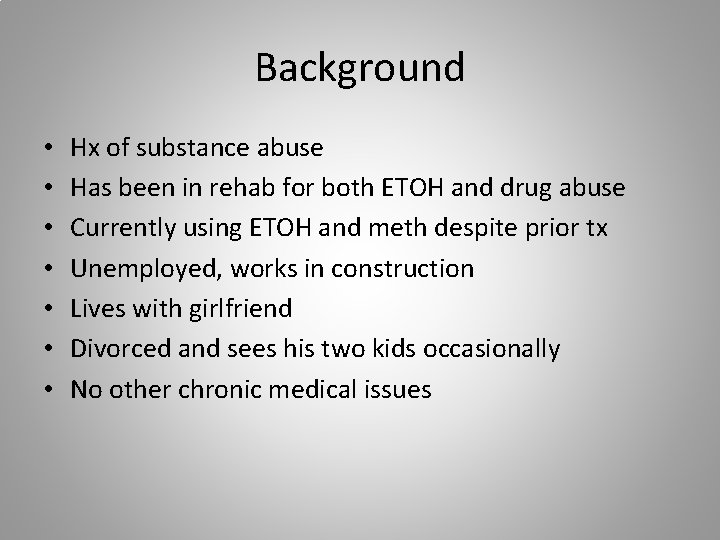 Background

• Hx of substance abuse
• Has been in rehab for both ETOH and drug abuse
• Currently using ETOH and meth despite prior tx
• Unemployed, works in construction
• Lives with girlfriend
• Divorced and sees his two kids occasionally
• No other chronic medical issues